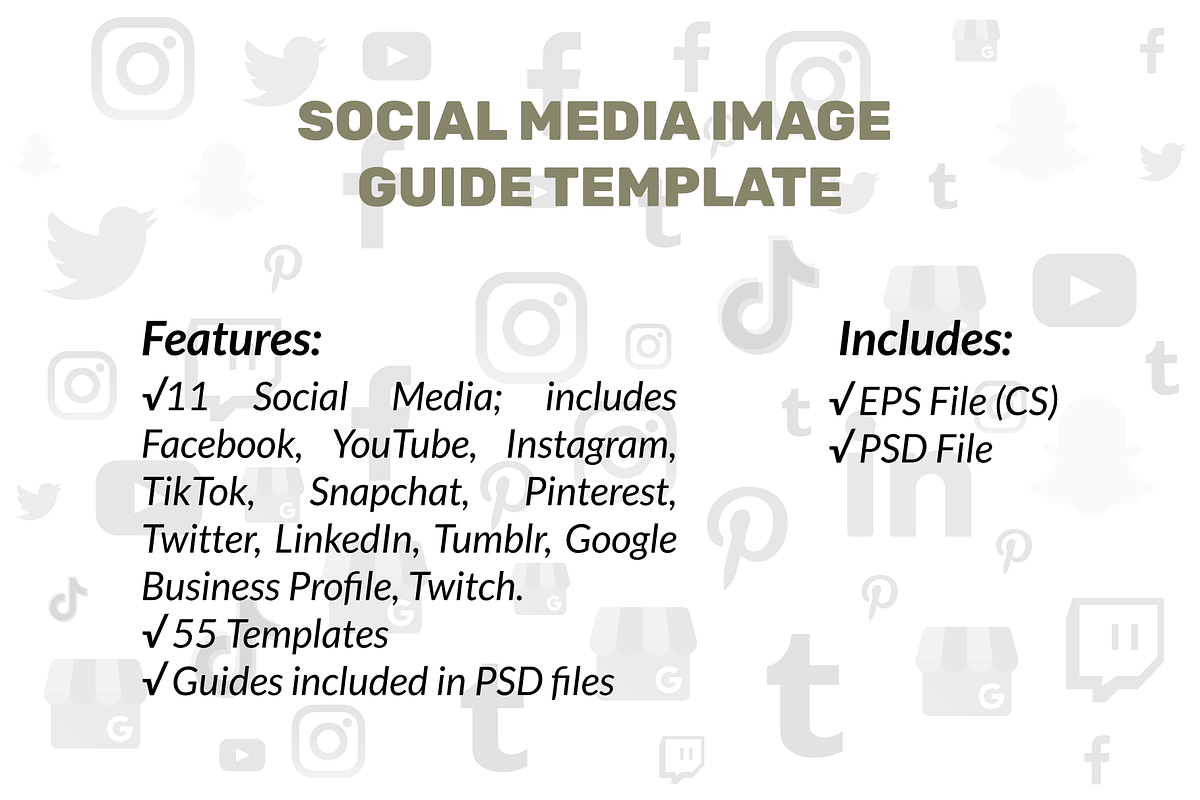 SOCIAL MEDIA IMAGE GUIDE TEMPLATE

Features:
√11 Social Media; includes Facebook, YouTube, Instagram, TikTok, Snapchat, Pinterest, Twitter, LinkedIn, Tumblr, Google Business Profile, Twitch.
√55 Templates
√Guides included in PSD files

Includes:
√EPS File (CS)
√PSD File